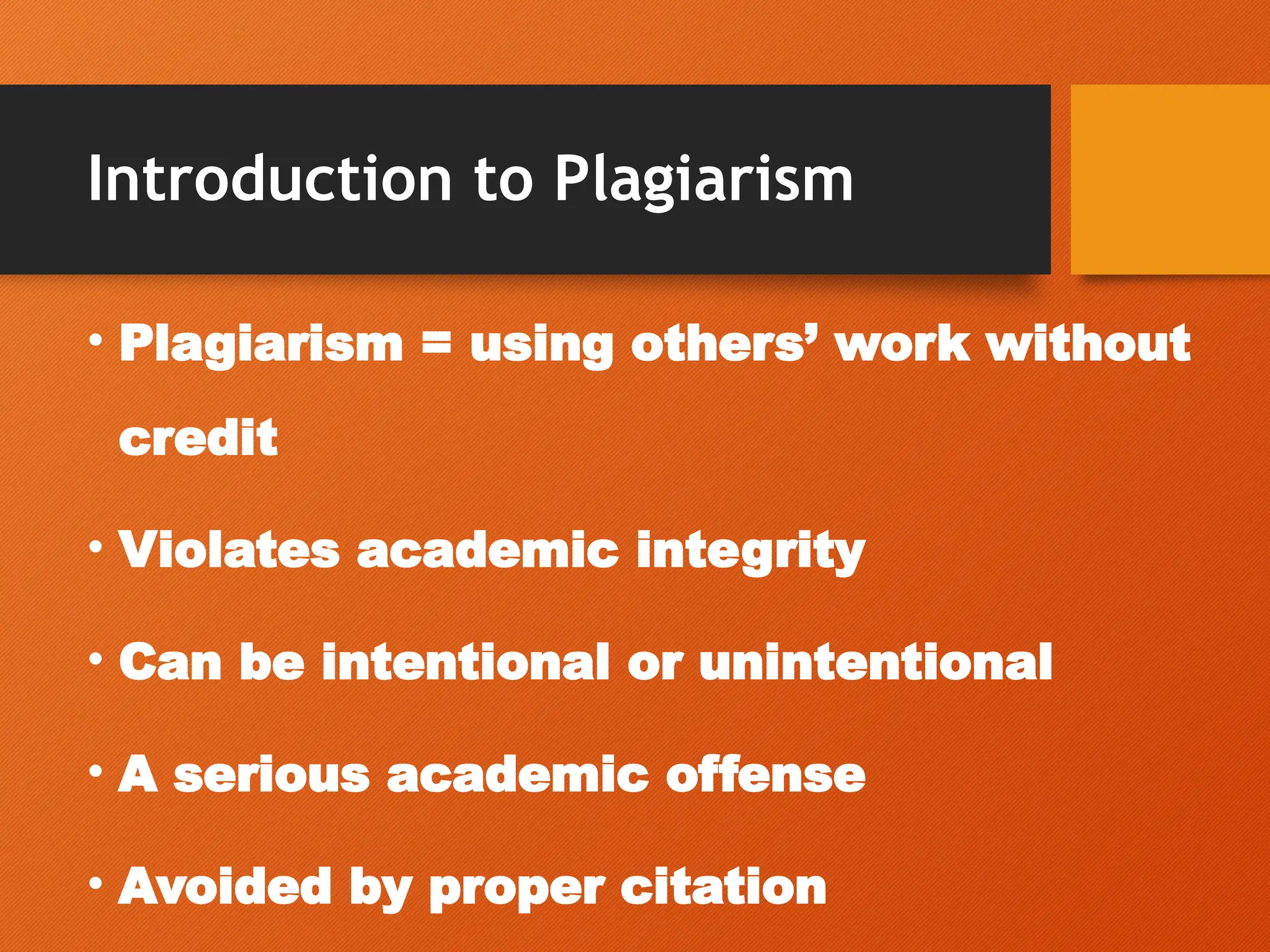 Introduction to Plagiarism

• Plagiarism = using others’ work without credit

• Violates academic integrity

• Can be intentional or unintentional

• A serious academic offense

• Avoided by proper citation